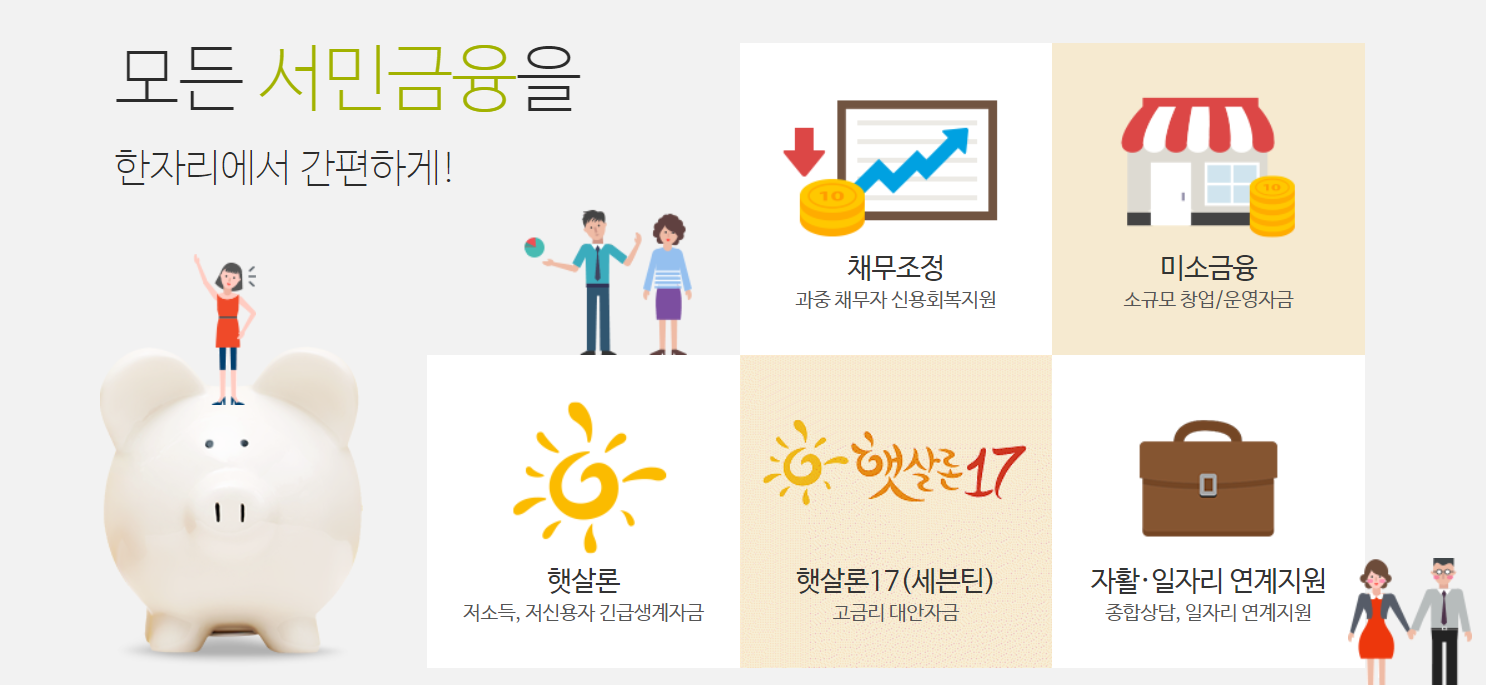 모든 서민금융을

한자리에서 간편하게!

10

채무조정
과중 채무자 신용회복지원

10

미소금융
소규모 창업/운영자금

햇살론
저소득, 저신용자 긴급생계자금

햇살론17

햇살론17(세븐틴)
고금리 대안자금

자활·일자리 연계지원
종합상담, 일자리 연계지원